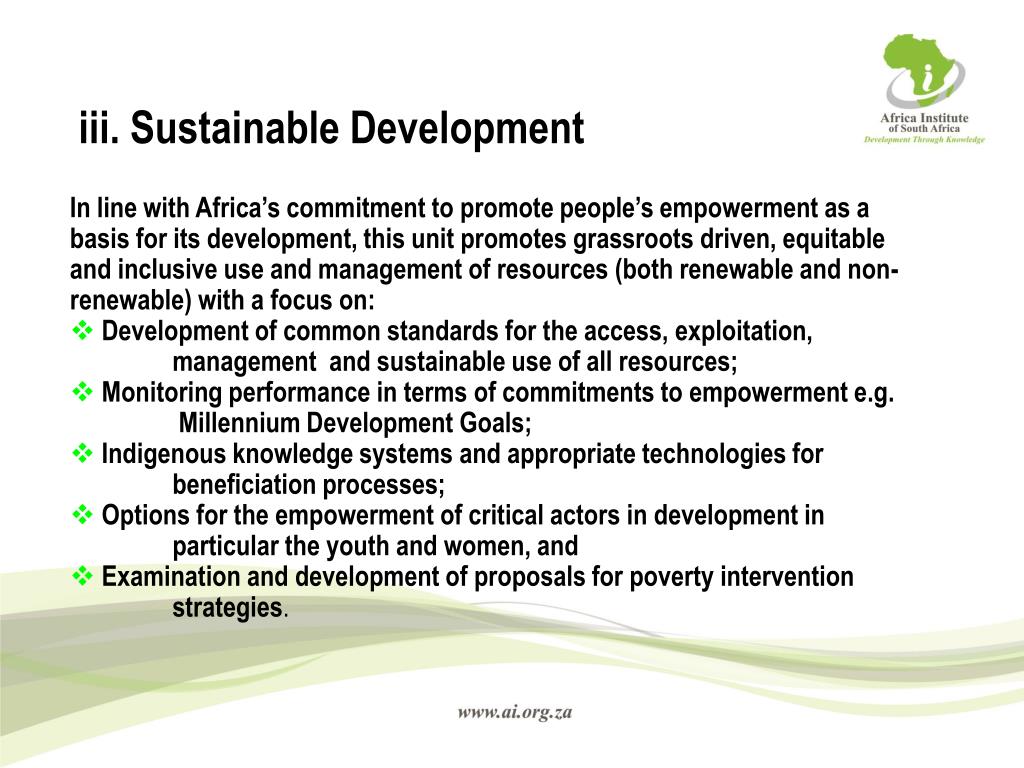 Africa Institute of South Africa
Development Through Knowledge

iii. Sustainable Development

In line with Africa's commitment to promote people's empowerment as a basis for its development, this unit promotes grassroots driven, equitable and inclusive use and management of resources (both renewable and non-renewable) with a focus on:

❖ Development of common standards for the access, exploitation, management and sustainable use of all resources;
❖ Monitoring performance in terms of commitments to empowerment e.g. Millennium Development Goals;
❖ Indigenous knowledge systems and appropriate technologies for beneficiation processes;
❖ Options for the empowerment of critical actors in development in particular the youth and women, and
❖ Examination and development of proposals for poverty intervention strategies.

www.ai.org.za